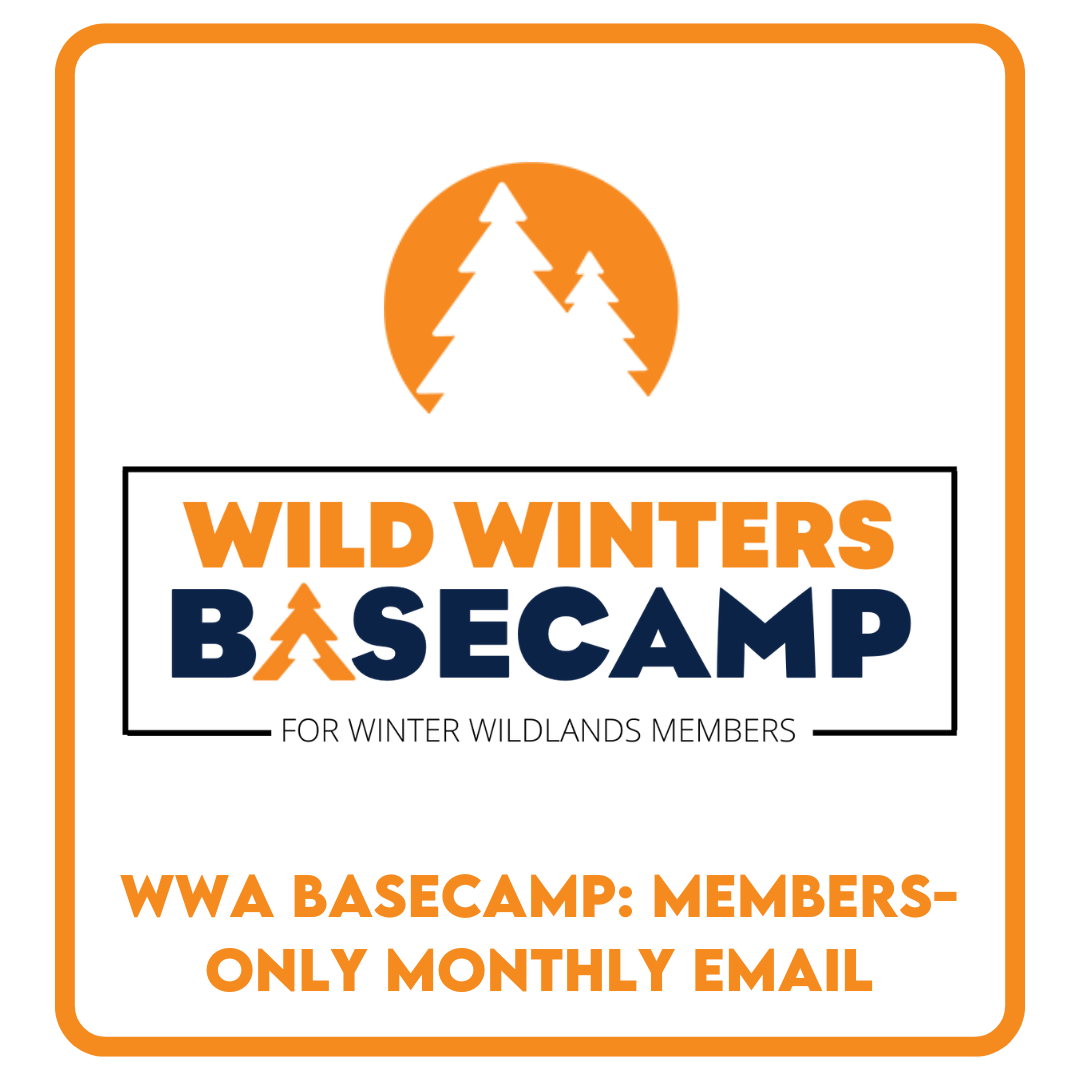 WILD WINTERS
BASECAMP
FOR WINTER WILDLANDS MEMBERS

WWA BASECAMP: MEMBERS-ONLY MONTHLY EMAIL